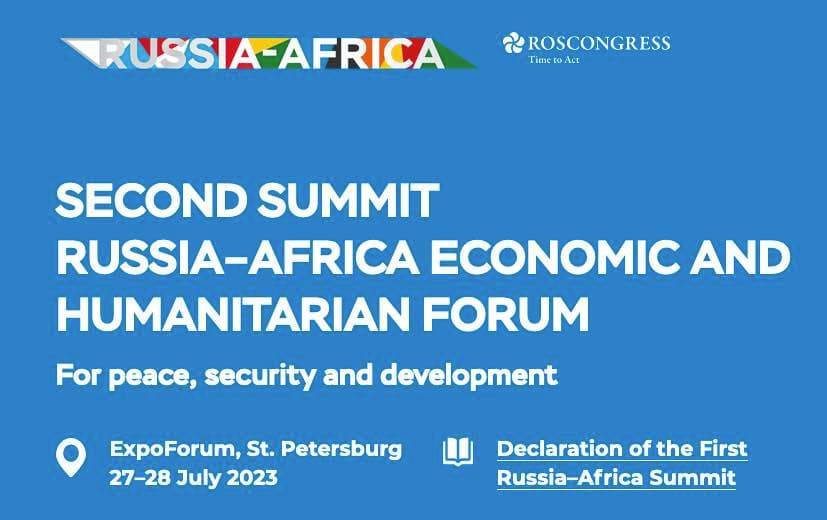 RUSSIA-AFRICA

ROSCONGRESS
Time to Act

SECOND SUMMIT
RUSSIA–AFRICA ECONOMIC AND HUMANITARIAN FORUM

For peace, security and development

ExpoForum, St. Petersburg
27–28 July 2023

Declaration of the First Russia–Africa Summit